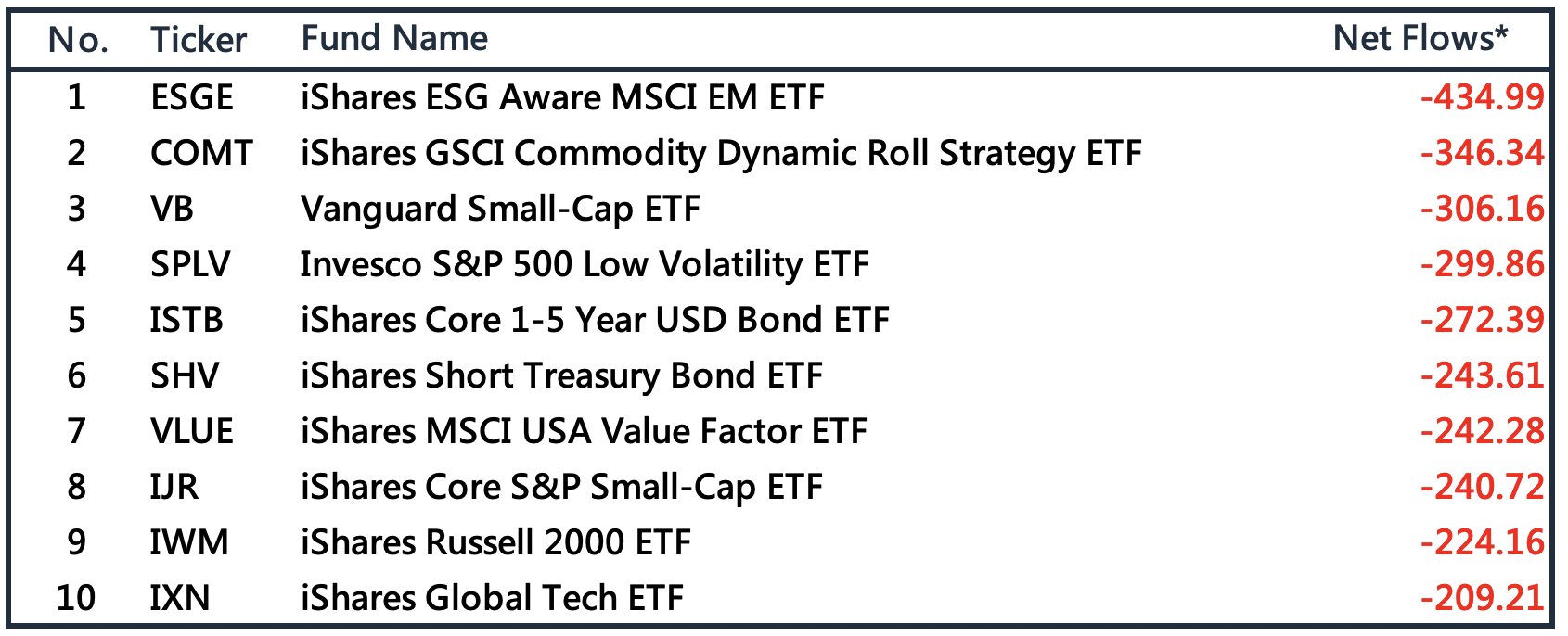 | No. | Ticker | Fund Name | Net Flows* |
|---|---|---|---|
| 1 | ESGE | iShares ESG Aware MSCI EM ETF | -434.99 |
| 2 | COMT | iShares GSCI Commodity Dynamic Roll Strategy ETF | -346.34 |
| 3 | VB | Vanguard Small-Cap ETF | -306.16 |
| 4 | SPLV | Invesco S&P 500 Low Volatility ETF | -299.86 |
| 5 | ISTB | iShares Core 1-5 Year USD Bond ETF | -272.39 |
| 6 | SHV | iShares Short Treasury Bond ETF | -243.61 |
| 7 | VLUE | iShares MSCI USA Value Factor ETF | -242.28 |
| 8 | IJR | iShares Core S&P Small-Cap ETF | -240.72 |
| 9 | IWM | iShares Russell 2000 ETF | -224.16 |
| 10 | IXN | iShares Global Tech ETF | -209.21 |